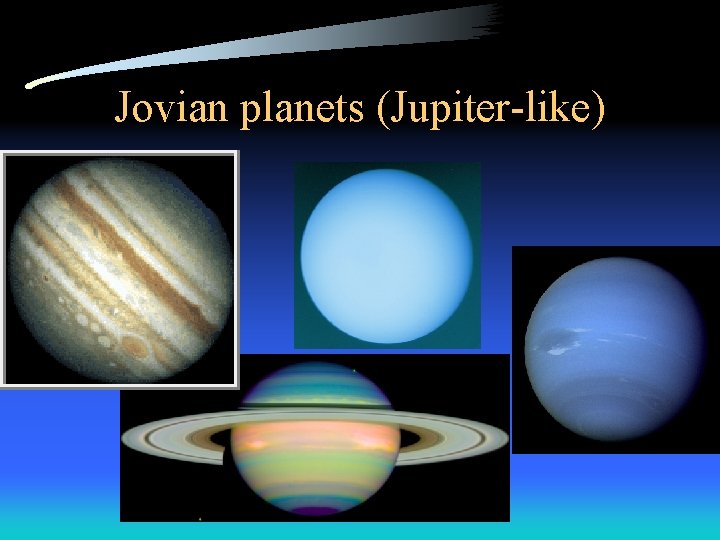 Jovian planets (Jupiter-like)